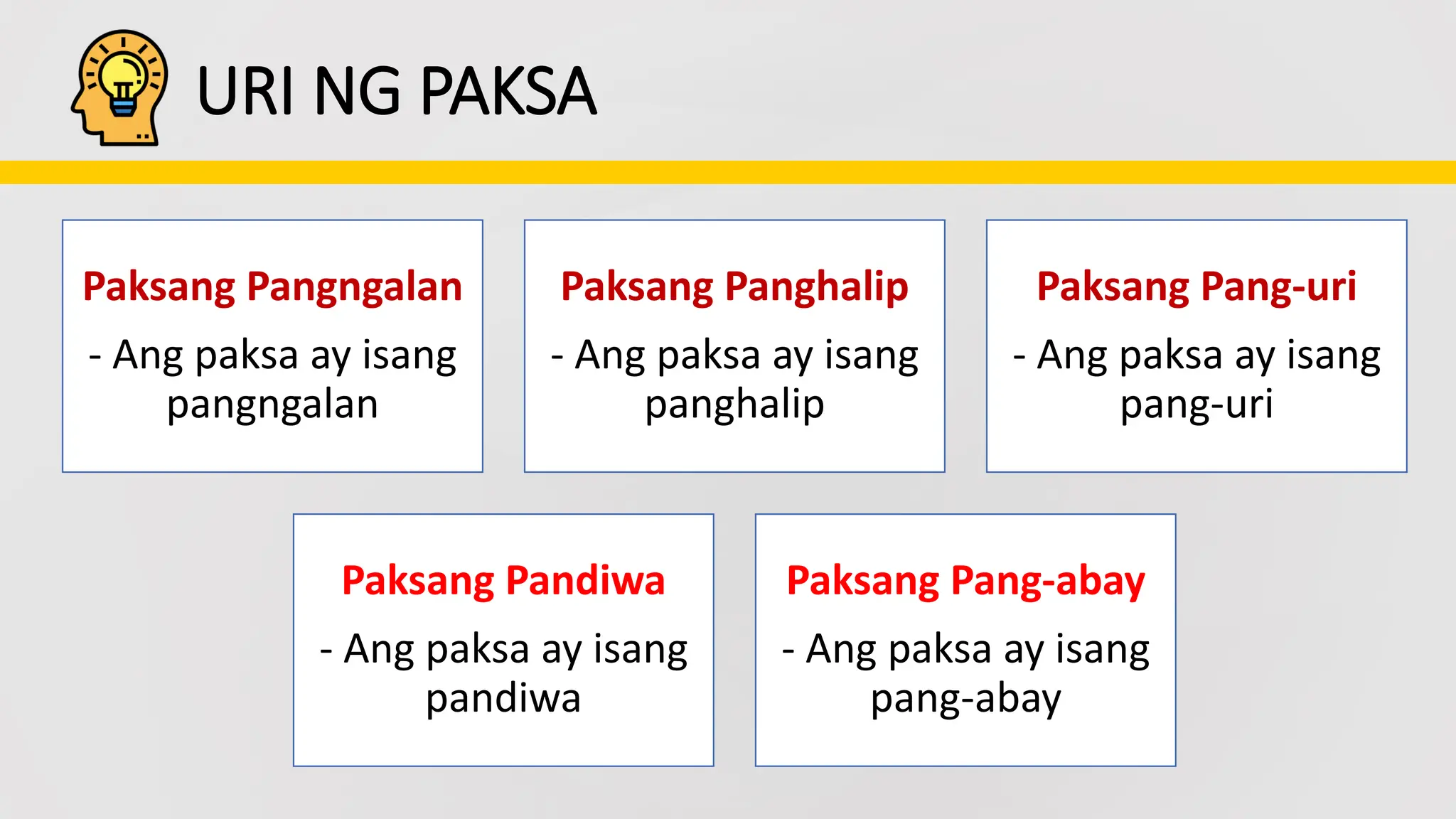 URI NG PAKSA

Paksang Pangngalan

- Ang paksa ay isang pangngalan

Paksang Panghalip

- Ang paksa ay isang panghalip

Paksang Pang-uri

- Ang paksa ay isang pang-uri

Paksang Pandiwa

- Ang paksa ay isang pandiwa

Paksang Pang-abay

- Ang paksa ay isang pang-abay